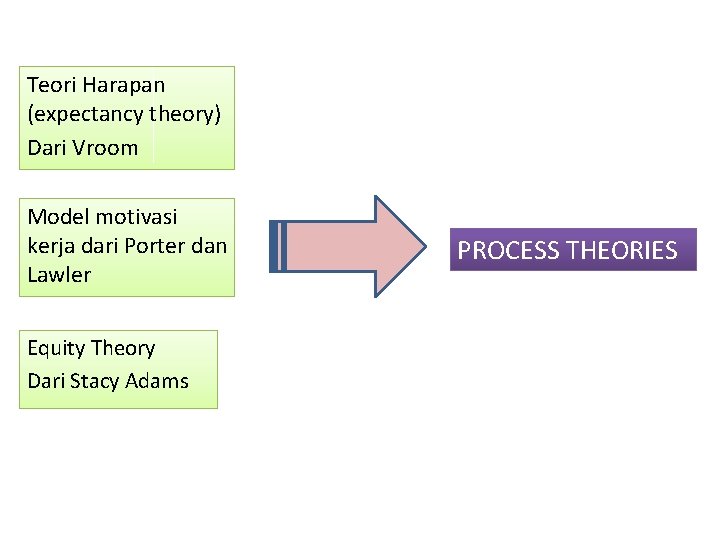 Teori Harapan (expectancy theory)
Dari Vroom

Model motivasi kerja dari Porter dan Lawler

Equity Theory
Dari Stacy Adams

PROCESS THEORIES